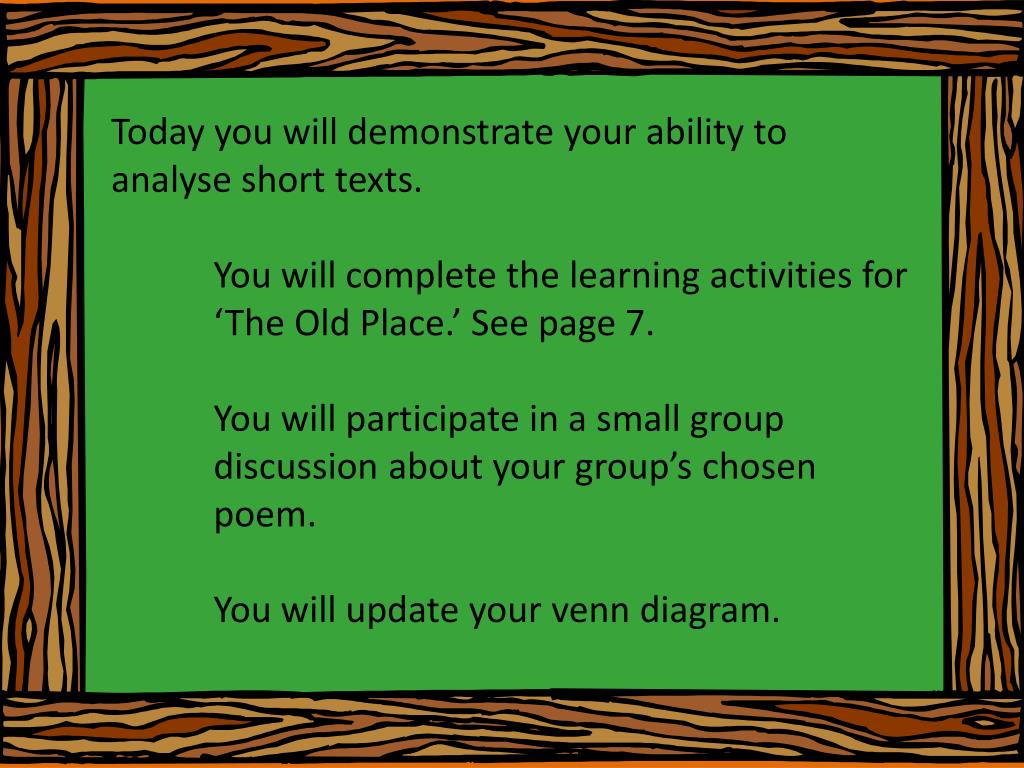 Today you will demonstrate your ability to analyse short texts.

You will complete the learning activities for ‘The Old Place.’ See page 7.

You will participate in a small group discussion about your group’s chosen poem.

You will update your venn diagram.